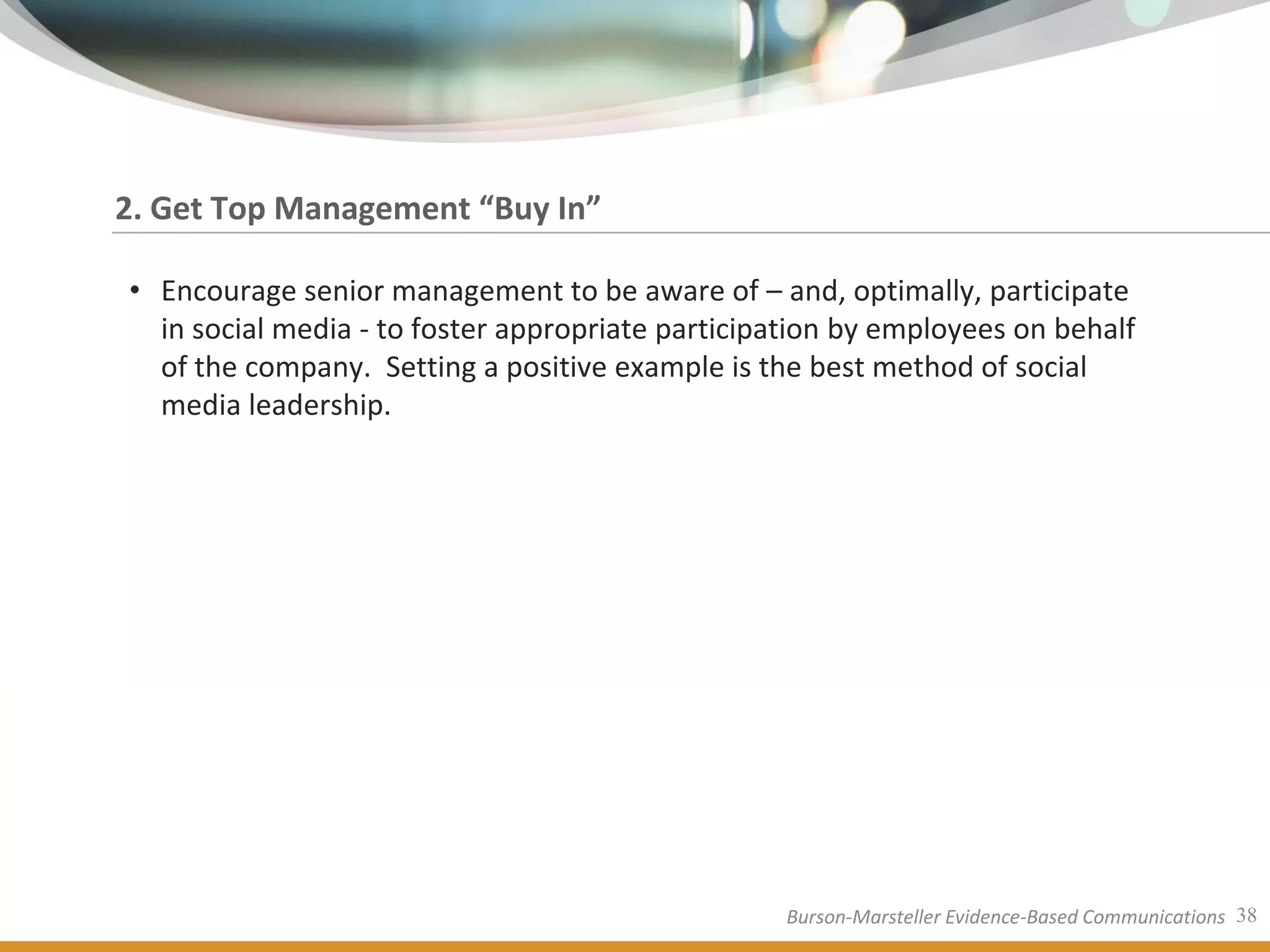 2. Get Top Management “Buy In”

• Encourage senior management to be aware of – and, optimally, participate in social media - to foster appropriate participation by employees on behalf of the company.  Setting a positive example is the best method of social media leadership.

Burson-Marsteller Evidence-Based Communications 38